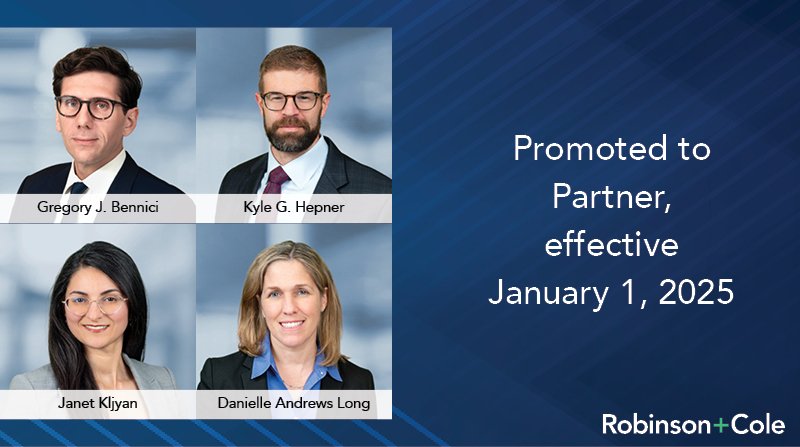 Gregory J. Bennici

Kyle G. Hepner

Janet Kljyan

Danielle Andrews Long

Promoted to Partner, effective January 1, 2025

Robinson+Cole